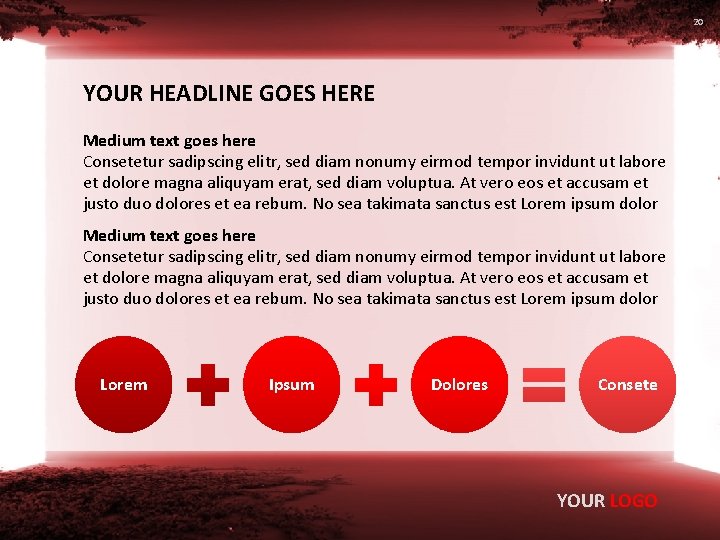 20

YOUR HEADLINE GOES HERE

Medium text goes here
Consetetur sadipscing elitr, sed diam nonumy eirmod tempor invidunt ut labore et dolore magna aliquyam erat, sed diam voluptua. At vero eos et accusam et justo duo dolores et ea rebum. No sea takimata sanctus est Lorem ipsum dolor

Medium text goes here
Consetetur sadipscing elitr, sed diam nonumy eirmod tempor invidunt ut labore et dolore magna aliquyam erat, sed diam voluptua. At vero eos et accusam et justo duo dolores et ea rebum. No sea takimata sanctus est Lorem ipsum dolor

Lorem + Ipsum + Dolores = Consete

YOUR LOGO